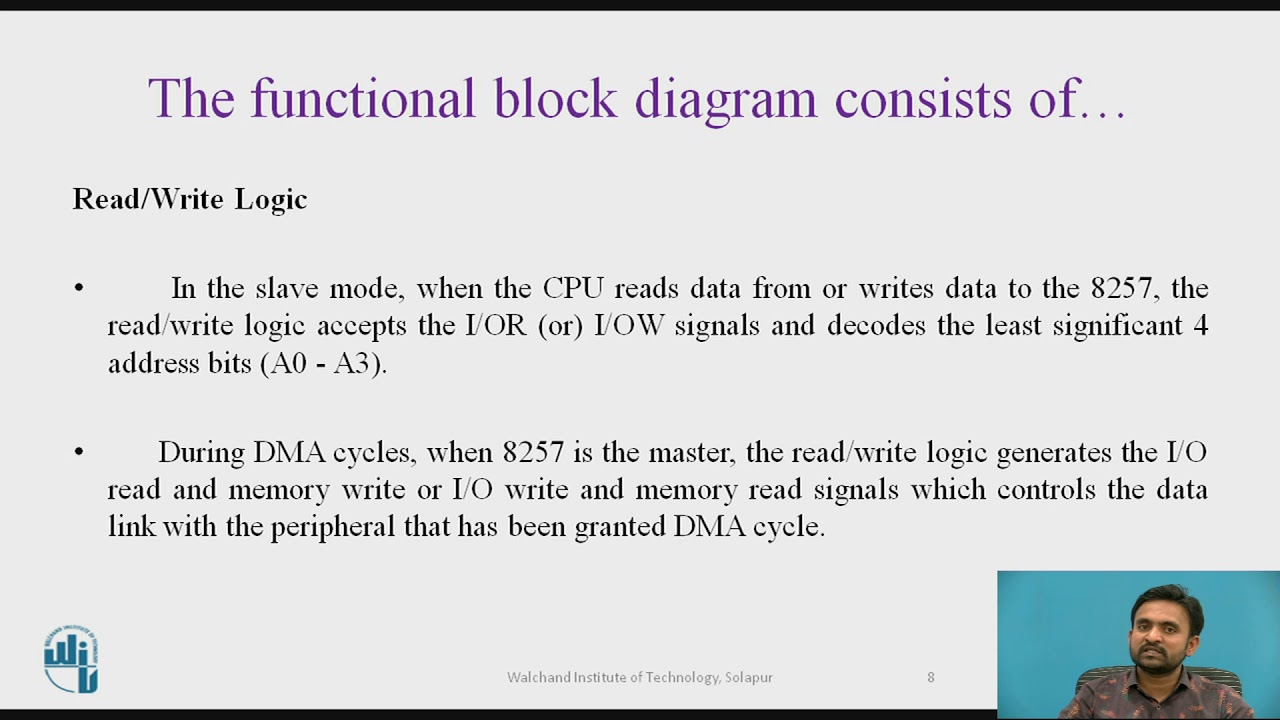 The functional block diagram consists of…

Read/Write Logic

• In the slave mode, when the CPU reads data from or writes data to the 8257, the read/write logic accepts the I/OR (or) I/OW signals and decodes the least significant 4 address bits (A0 - A3).

• During DMA cycles, when 8257 is the master, the read/write logic generates the I/O read and memory write or I/O write and memory read signals which controls the data link with the peripheral that has been granted DMA cycle.

Walchand Institute of Technology, Solapur 8